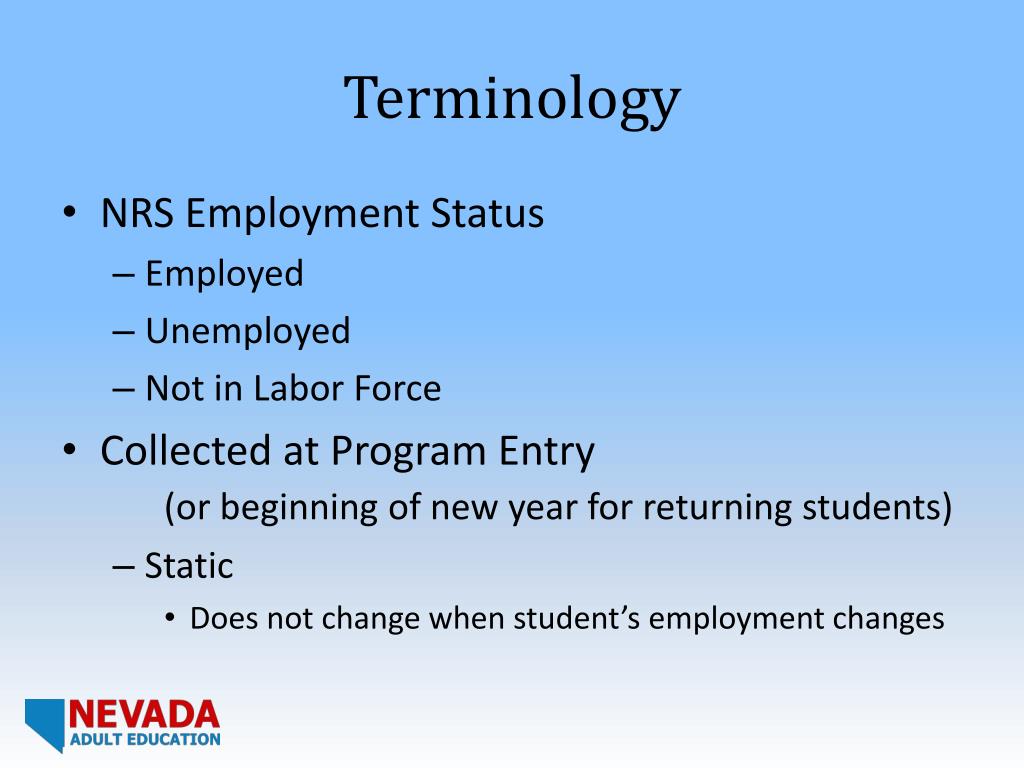 Terminology

• NRS Employment Status
– Employed
– Unemployed
– Not in Labor Force

• Collected at Program Entry
(or beginning of new year for returning students)
– Static
• Does not change when student's employment changes

NEVADA
ADULT EDUCATION